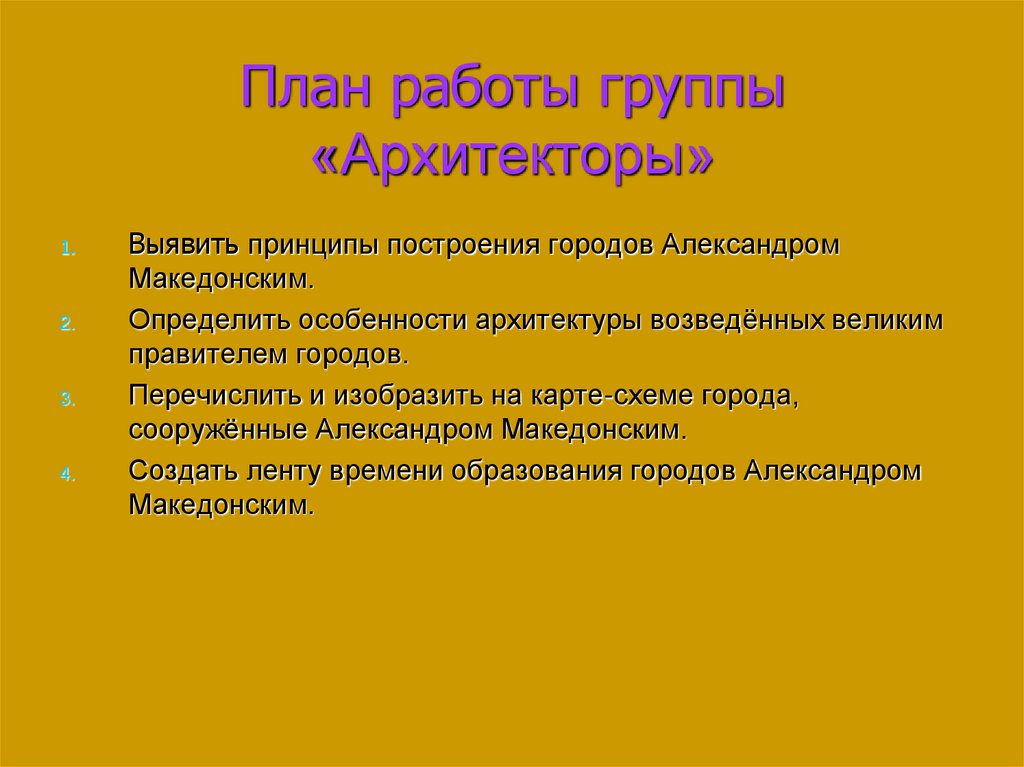 План работы группы «Архитекторы»

1. Выявить принципы построения городов Александром Македонским.
2. Определить особенности архитектуры возведённых великим правителем городов.
3. Перечислить и изобразить на карте-схеме города, сооружённые Александром Македонским.
4. Создать ленту времени образования городов Александром Македонским.